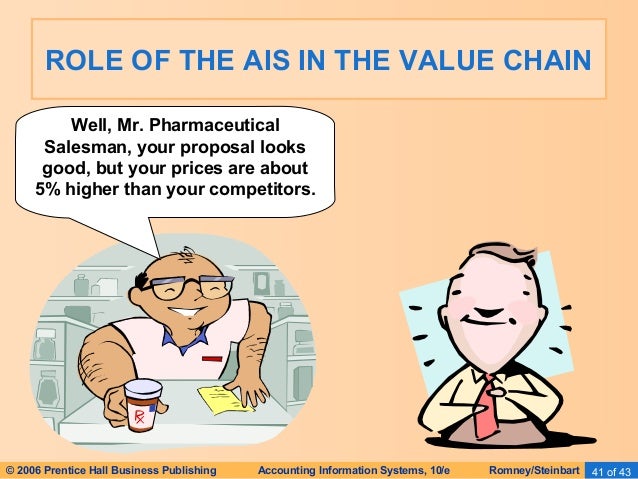 ROLE OF THE AIS IN THE VALUE CHAIN

Well, Mr. Pharmaceutical Salesman, your proposal looks good, but your prices are about 5% higher than your competitors.

Rx

© 2006 Prentice Hall Business Publishing Accounting Information Systems, 10/e Romney/Steinbart 41 of 43